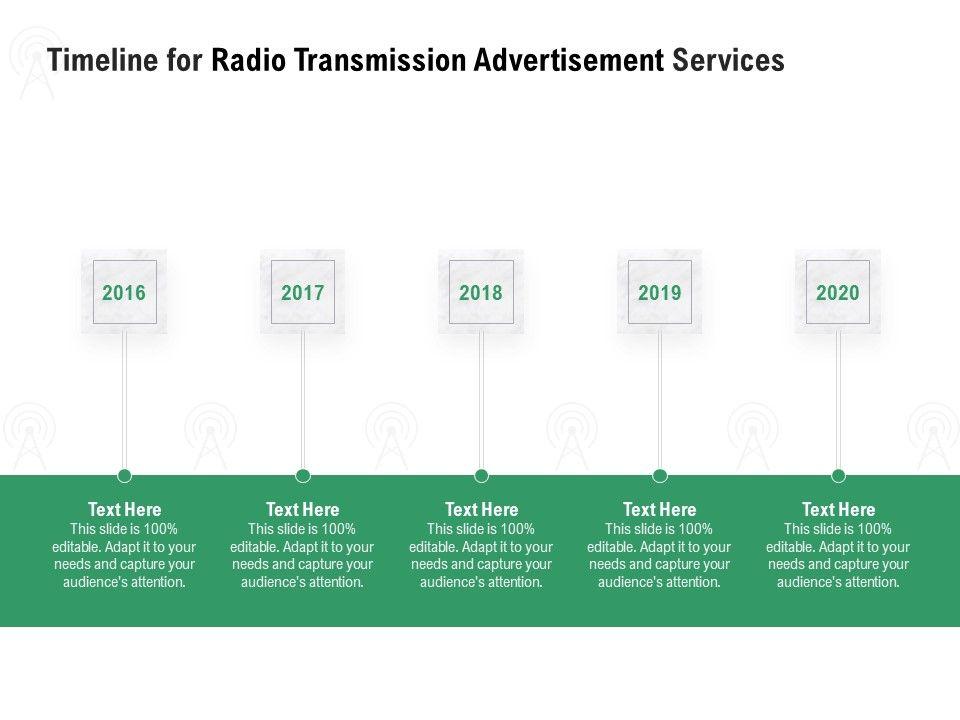 Timeline for Radio Transmission Advertisement Services

2016

2017

2018

2019

2020

Text Here
This slide is 100% editable. Adapt it to your needs and capture your audience's attention.

Text Here
This slide is 100% editable. Adapt it to your needs and capture your audience's attention.

Text Here
This slide is 100% editable. Adapt it to your needs and capture your audience's attention.

Text Here
This slide is 100% editable. Adapt it to your needs and capture your audience's attention.

Text Here
This slide is 100% editable. Adapt it to your needs and capture your audience's attention.